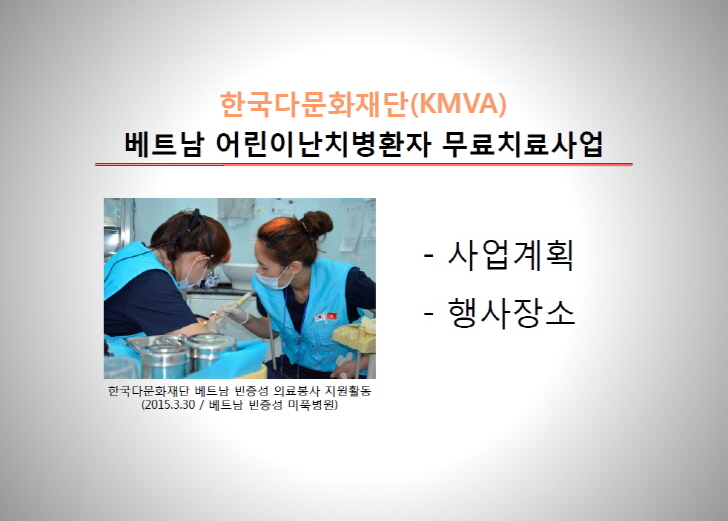 한국다문화재단(KMVA)
베트남 어린이난치병환자 무료치료사업

한국다문화재단 베트남 빈증성 의료봉사 지원활동
(2015.3.30 / 베트남 빈증성 미푹병원)

- 사업계획
- 행사장소